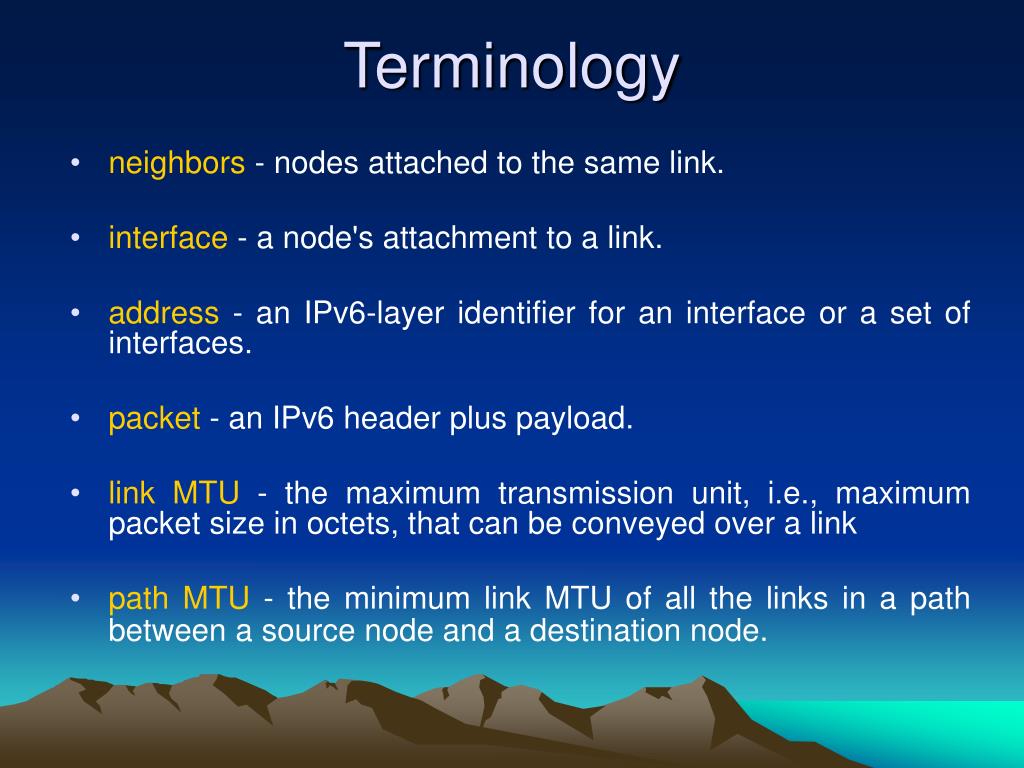 Terminology

• neighbors - nodes attached to the same link.

• interface - a node's attachment to a link.

• address - an IPv6-layer identifier for an interface or a set of interfaces.

• packet - an IPv6 header plus payload.

• link MTU - the maximum transmission unit, i.e., maximum packet size in octets, that can be conveyed over a link

• path MTU - the minimum link MTU of all the links in a path between a source node and a destination node.